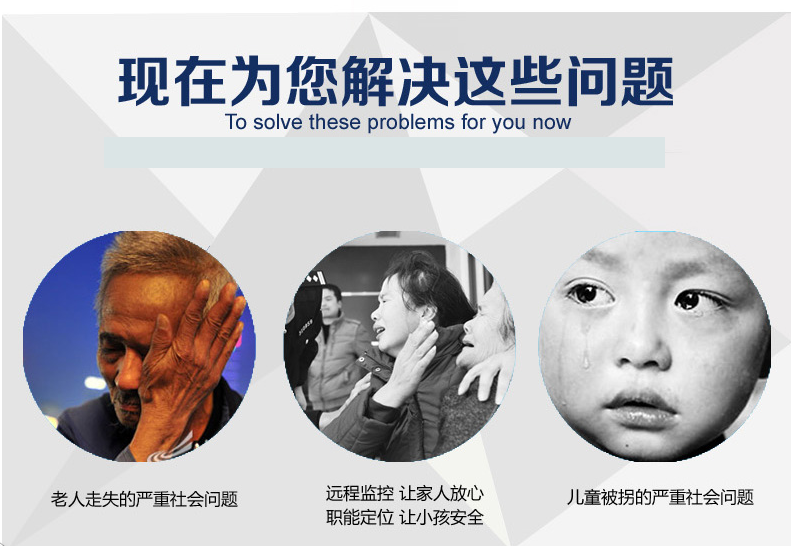 现在为您解决这些问题
To solve these problems for you now

老人走失的严重社会问题

远程监控 让家人放心
职能定位 让小孩安全

儿童被拐的严重社会问题